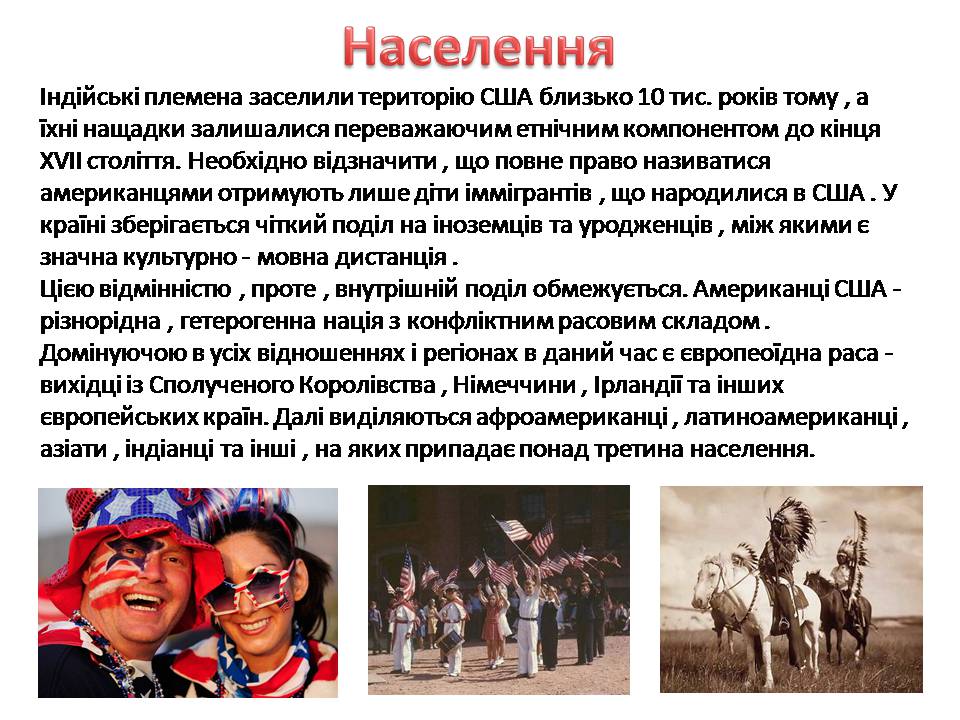 Населення

Індійські племена заселили територію США близько 10 тис. років тому , а їхні нащадки залишалися переважаючим етнічним компонентом до кінця XVII століття. Необхідно відзначити , що повне право називатися американцями отримують лише діти іммігрантів , що народилися в США . У країні зберігається чіткий поділ на іноземців та уродженців , між якими є значна культурно - мовна дистанція .
Цією відмінністю , проте , внутрішній поділ обмежується. Американці США - різнорідна , гетерогенна нація з конфліктним расовим складом . Домінуючою в усіх відношеннях і регіонах в даний час є європеоїдна раса - вихідці із Сполученого Королівства , Німеччини , Ірландії та інших європейських країн. Далі виділяються афроамериканці , латиноамериканці , азіати , індіанці та інші , на яких припадає понад третина населення.